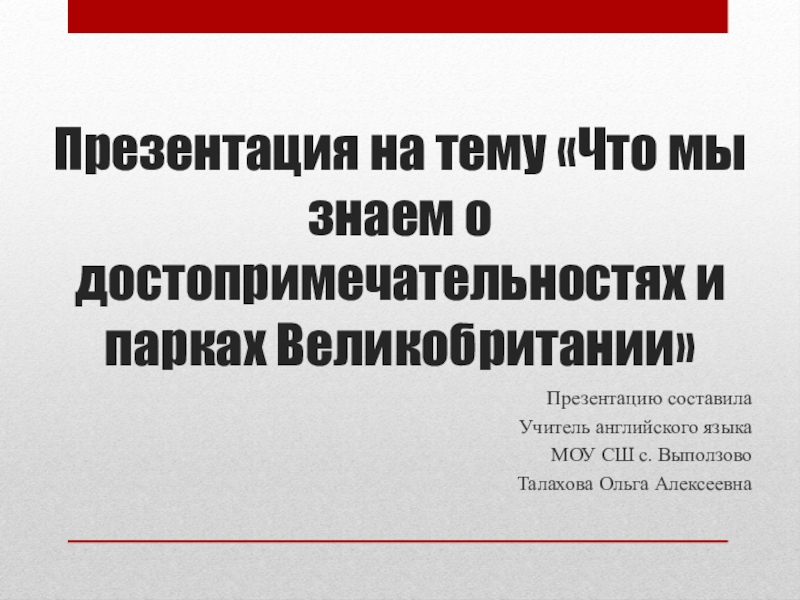 Презентация на тему «Что мы знаем о достопримечательностях и парках Великобритании»

Презентацию составила
Учитель английского языка
МОУ СШ с. Выползово
Талахова Ольга Алексеевна